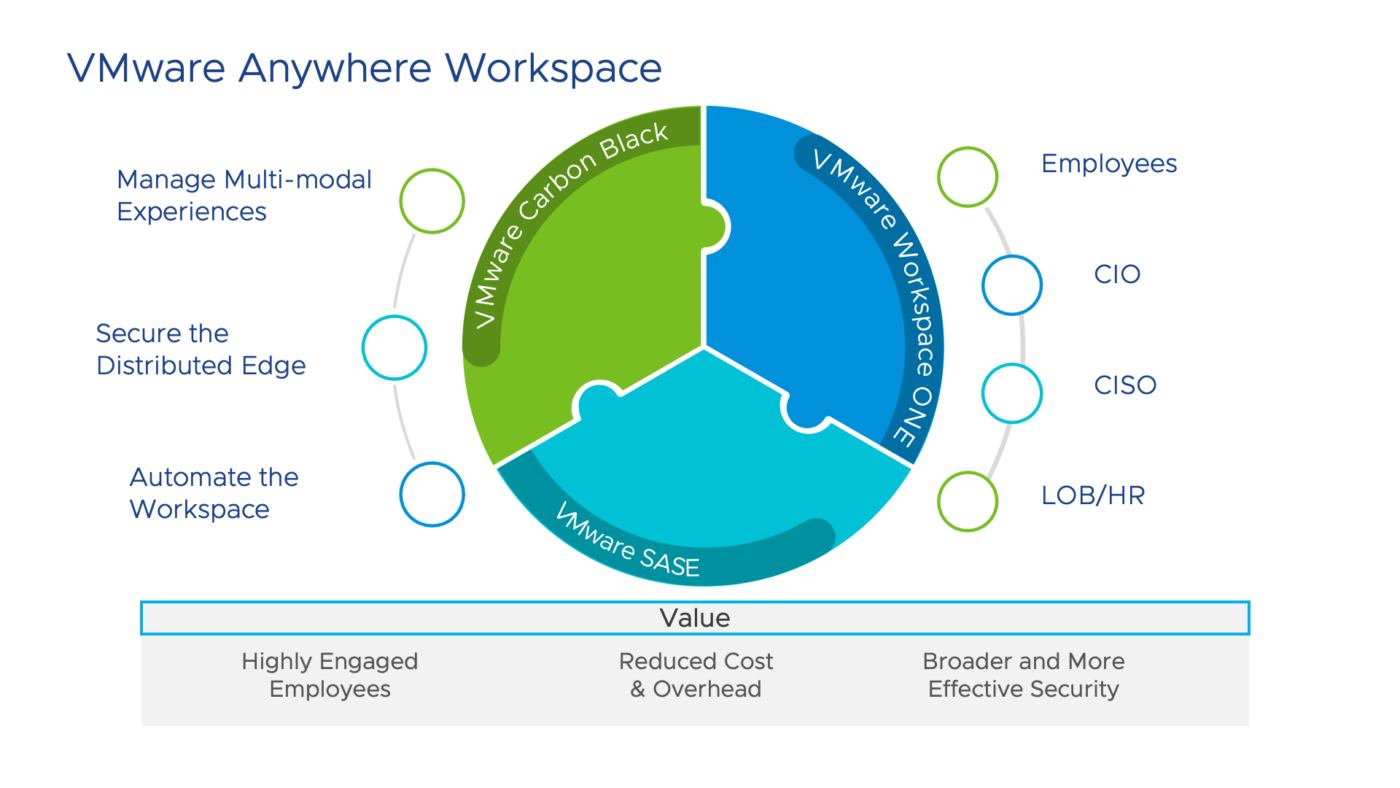 VMware Anywhere Workspace

Manage Multi-modal Experiences

Secure the Distributed Edge

Automate the Workspace

VMware Carbon Black

VMware Workspace ONE

VMware SASE

Employees

CIO

CISO

LOB/HR

Value

Highly Engaged Employees

Reduced Cost & Overhead

Broader and More Effective Security